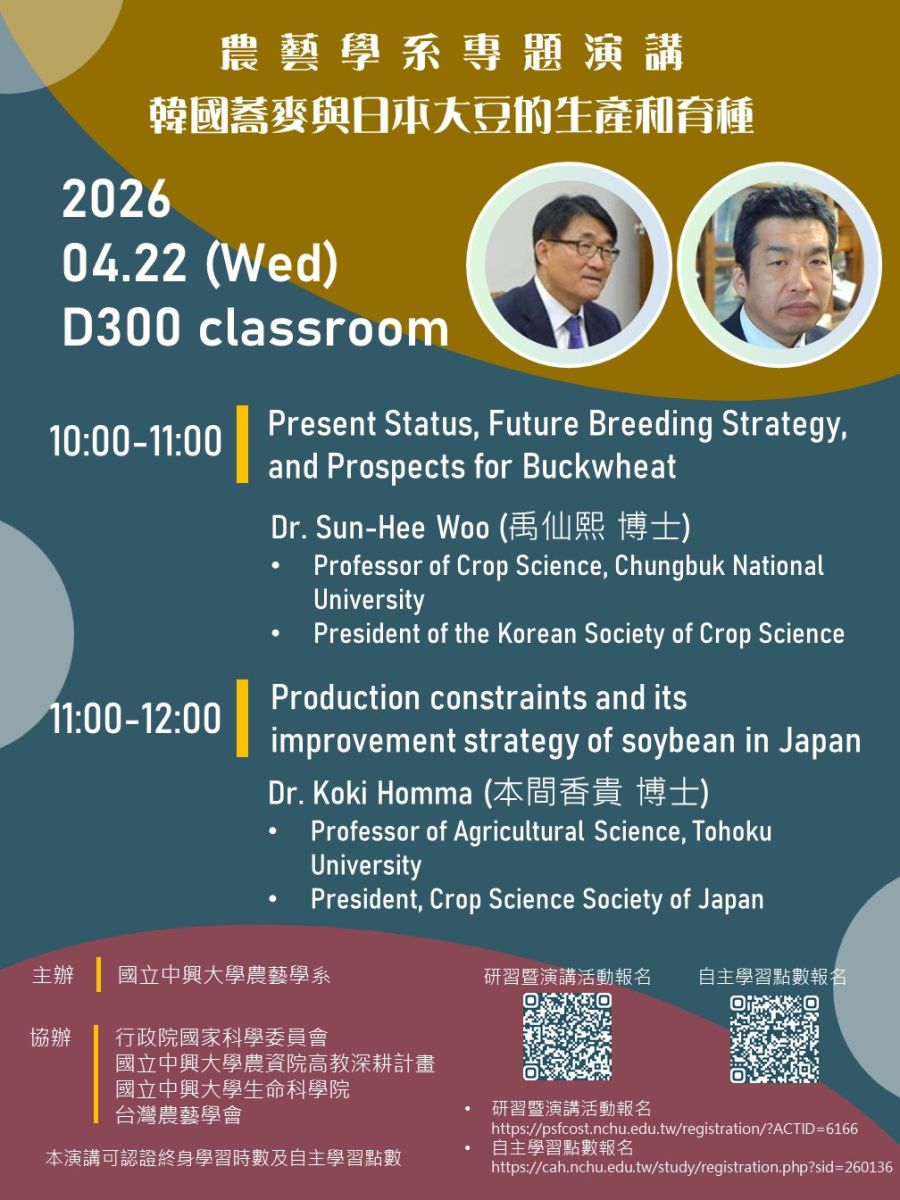 農藝學系專題演講
韓國蕎麥與日本大豆的生產和育種

2026
04.22 (Wed)
D300 classroom

10:00-11:00
Present Status, Future Breeding Strategy, and Prospects for Buckwheat

Dr. Sun-Hee Woo (禹仙熙 博士)
• Professor of Crop Science, Chungbuk National University
• President of the Korean Society of Crop Science

11:00-12:00
Production constraints and its improvement strategy of soybean in Japan

Dr. Koki Homma (本間香貴 博士)
• Professor of Agricultural Science, Tohoku University
• President, Crop Science Society of Japan

主辦 國立中興大學農藝學系

協辦 行政院國家科學委員會
國立中興大學農資院高教深耕計畫
國立中興大學生命科學院
台灣農藝學會

本演講可認證終身學習時數及自主學習點數

研習暨演講活動報名
自主學習點數報名

• 研習暨演講活動報名
https://psfcost.nchu.edu.tw/registration/?ACTID=6166
• 自主學習點數報名
https://cah.nchu.edu.tw/study/registration.php?sid=260136